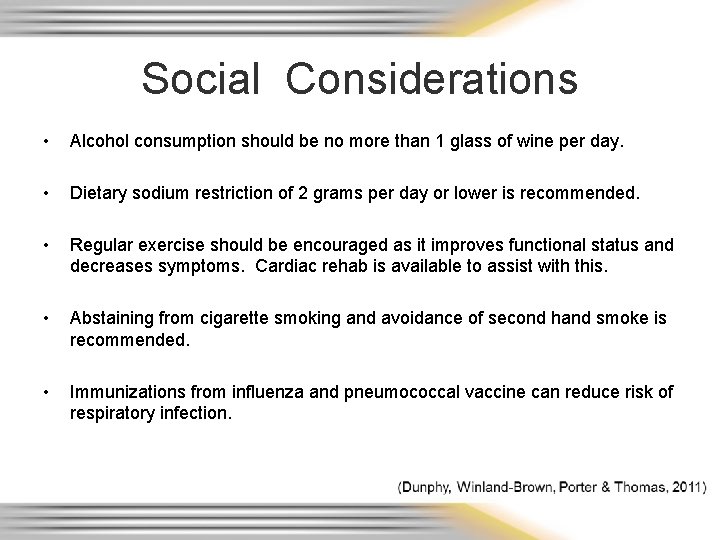 Social Considerations

• Alcohol consumption should be no more than 1 glass of wine per day.

• Dietary sodium restriction of 2 grams per day or lower is recommended.

• Regular exercise should be encouraged as it improves functional status and decreases symptoms. Cardiac rehab is available to assist with this.

• Abstaining from cigarette smoking and avoidance of second hand smoke is recommended.

• Immunizations from influenza and pneumococcal vaccine can reduce risk of respiratory infection.

(Dunphy, Winland-Brown, Porter & Thomas, 2011)